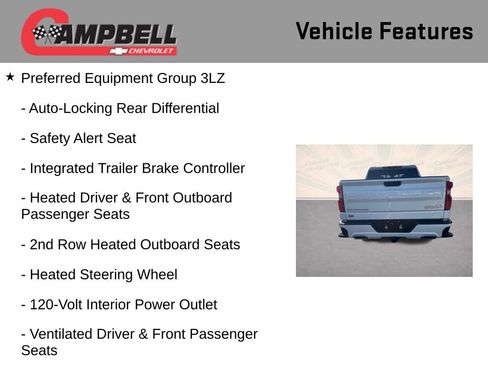 CAMPBELL
CHEVROLET

Vehicle Features

★ Preferred Equipment Group 3LZ

- Auto-Locking Rear Differential

- Safety Alert Seat

- Integrated Trailer Brake Controller

- Heated Driver & Front Outboard Passenger Seats

- 2nd Row Heated Outboard Seats

- Heated Steering Wheel

- 120-Volt Interior Power Outlet

- Ventilated Driver & Front Passenger Seats